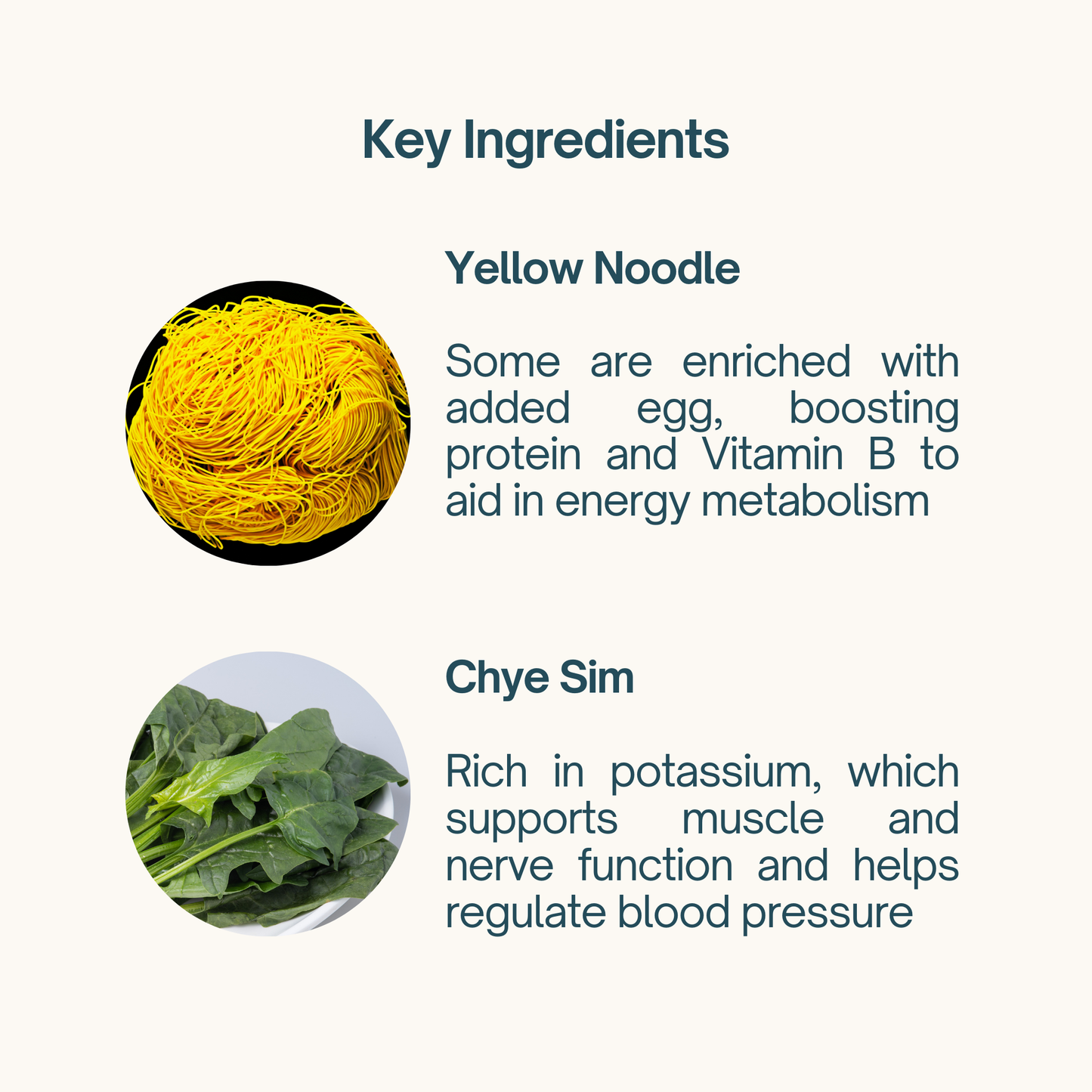 Key Ingredients

Yellow Noodle

Some are enriched with added egg, boosting protein and Vitamin B to aid in energy metabolism

Chye Sim

Rich in potassium, which supports muscle and nerve function and helps regulate blood pressure